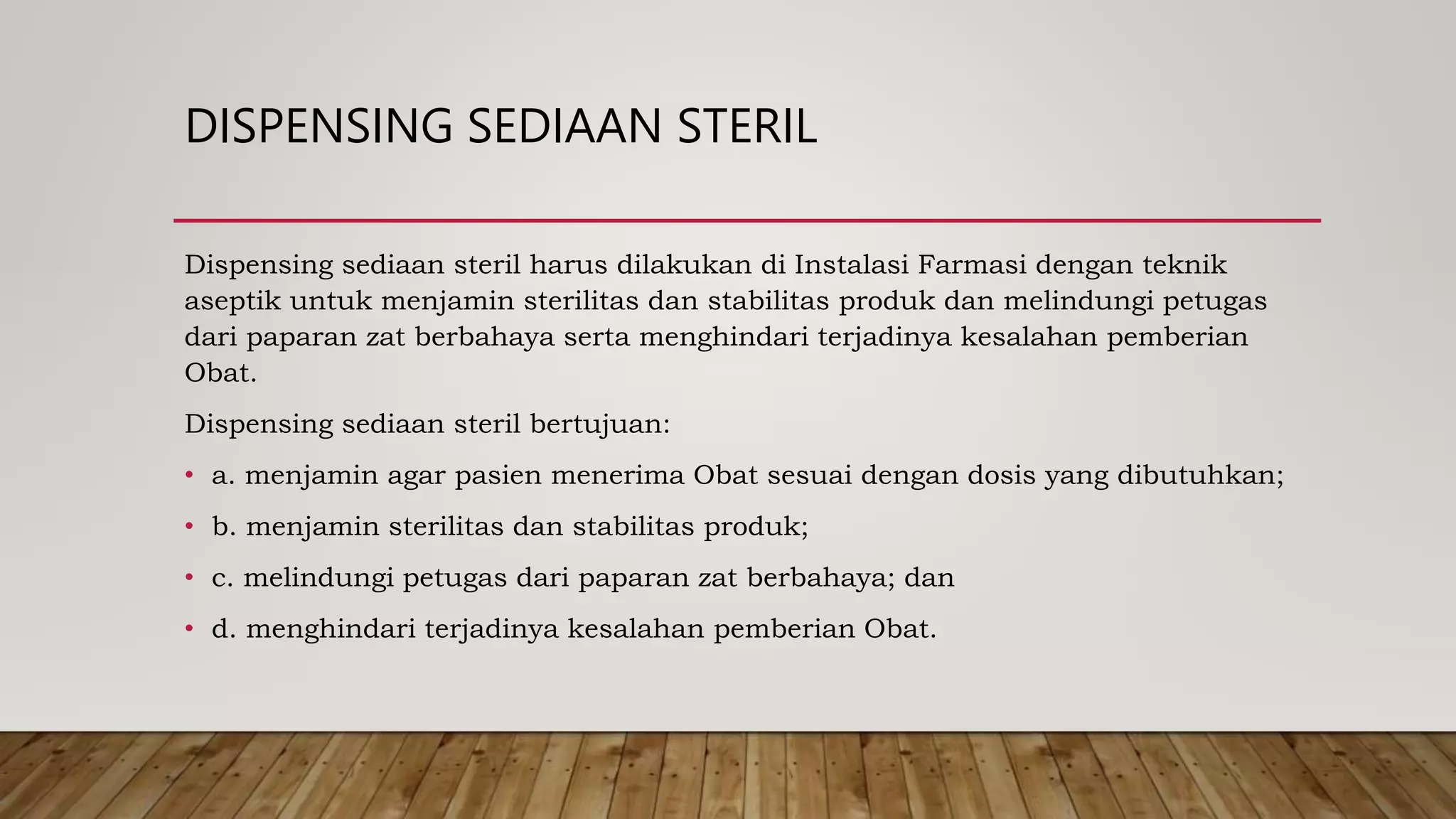 DISPENSING SEDIAAN STERIL

Dispensing sediaan steril harus dilakukan di Instalasi Farmasi dengan teknik aseptik untuk menjamin sterilitas dan stabilitas produk dan melindungi petugas dari paparan zat berbahaya serta menghindari terjadinya kesalahan pemberian Obat.

Dispensing sediaan steril bertujuan:

• a. menjamin agar pasien menerima Obat sesuai dengan dosis yang dibutuhkan;
• b. menjamin sterilitas dan stabilitas produk;
• c. melindungi petugas dari paparan zat berbahaya; dan
• d. menghindari terjadinya kesalahan pemberian Obat.